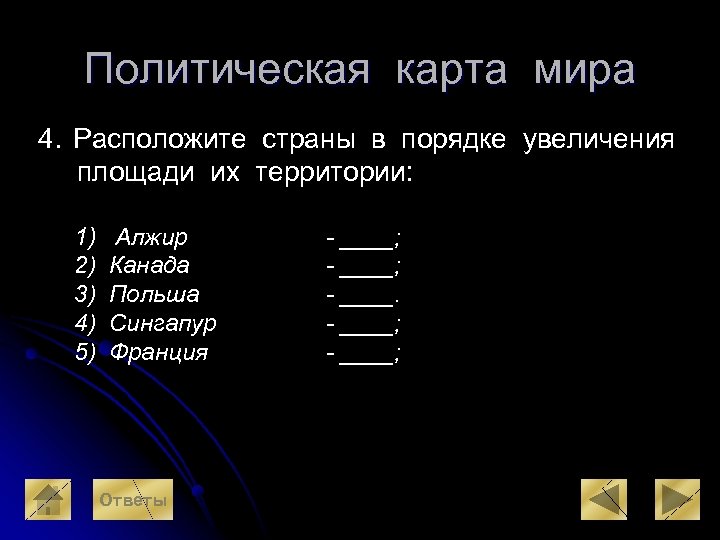 Политическая карта мира

4. Расположите страны в порядке увеличения площади их территории:

1) Алжир - ____;
2) Канада - ____;
3) Польша - ____.
4) Сингапур - ____;
5) Франция - ____;

Ответы